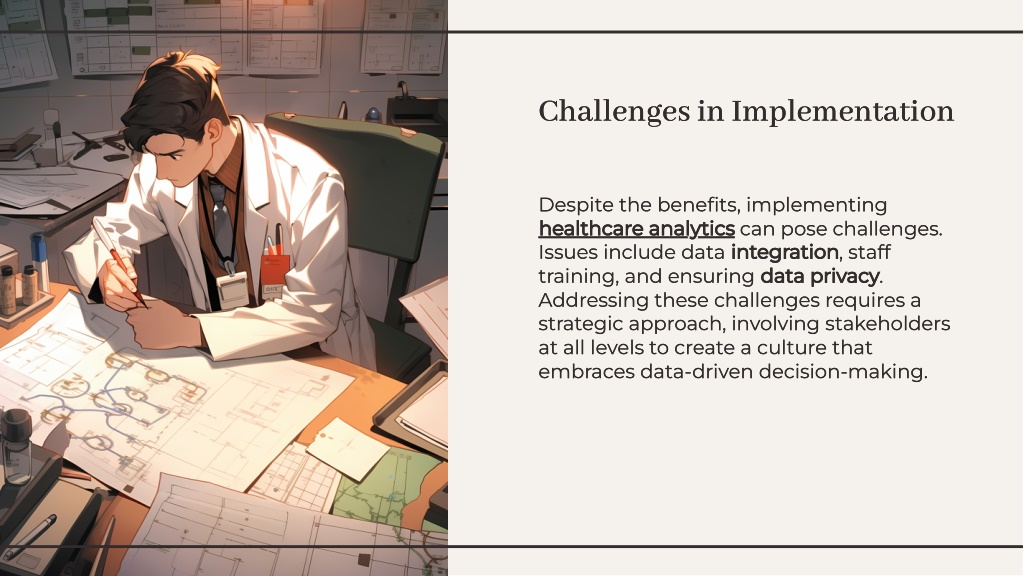 Challenges in Implementation

Despite the benefits, implementing healthcare analytics can pose challenges. Issues include data integration, staff training, and ensuring data privacy. Addressing these challenges requires a strategic approach, involving stakeholders at all levels to create a culture that embraces data-driven decision-making.